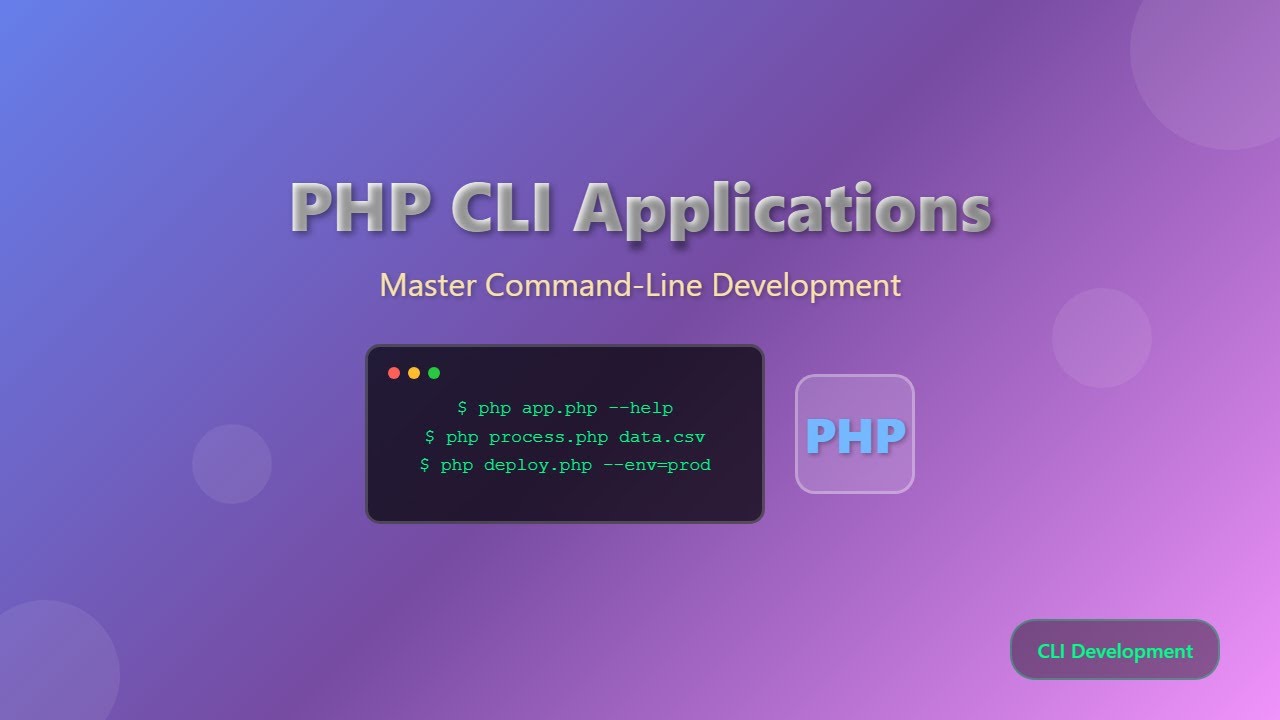 PHP CLI Applications

Master Command-Line Development

$ php app.php --help
$ php process.php data.csv
$ php deploy.php --env=prod

PHP

CLI Development